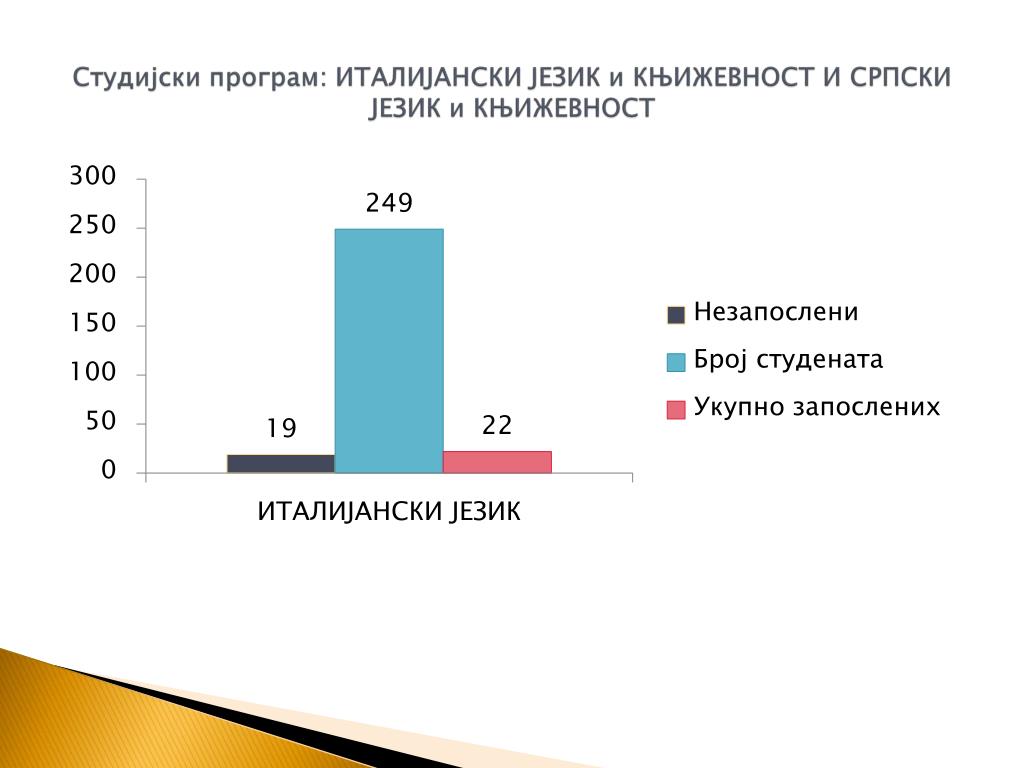 Студијски програм: ИТАЛИЈАНСКИ ЈЕЗИК и КЊИЖЕВНОСТ И СРПСКИ ЈЕЗИК и КЊИЖЕВНОСТ

300
250
200
150
100
50
0

19
249
22

ИТАЛИЈАНСКИ ЈЕЗИК

Незапослени
Број студената
Укупно запослених